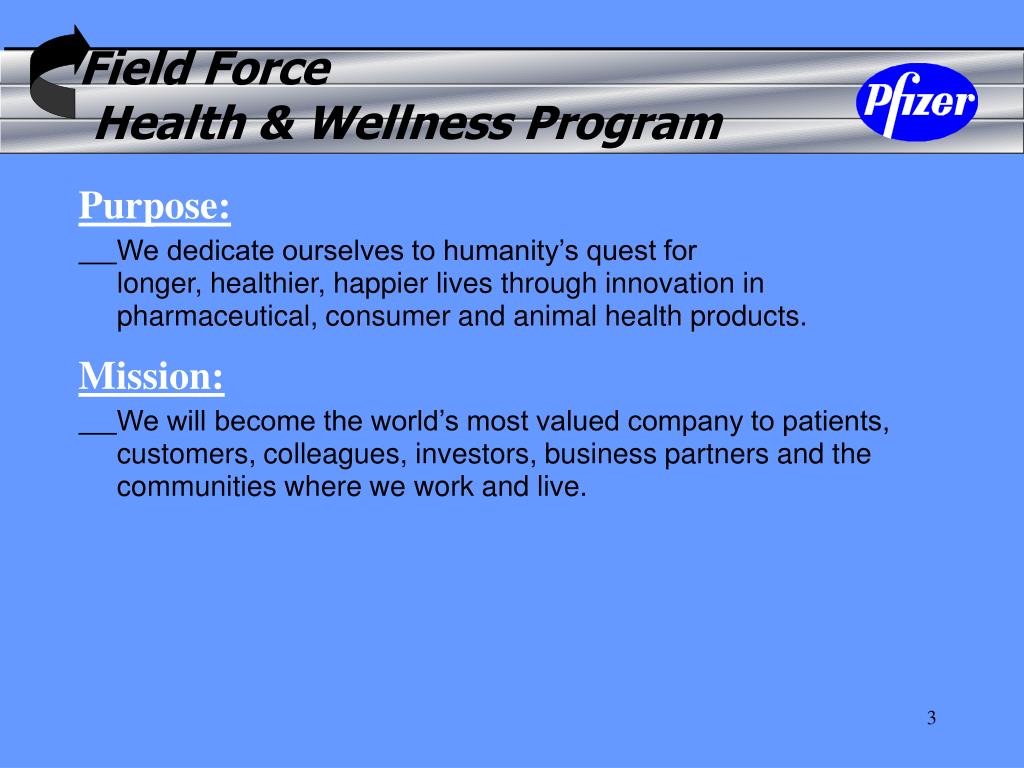 Field Force
Health & Wellness Program

Pfizer

Purpose:

__We dedicate ourselves to humanity's quest for longer, healthier, happier lives through innovation in pharmaceutical, consumer and animal health products.

Mission:

__We will become the world's most valued company to patients, customers, colleagues, investors, business partners and the communities where we work and live.

3